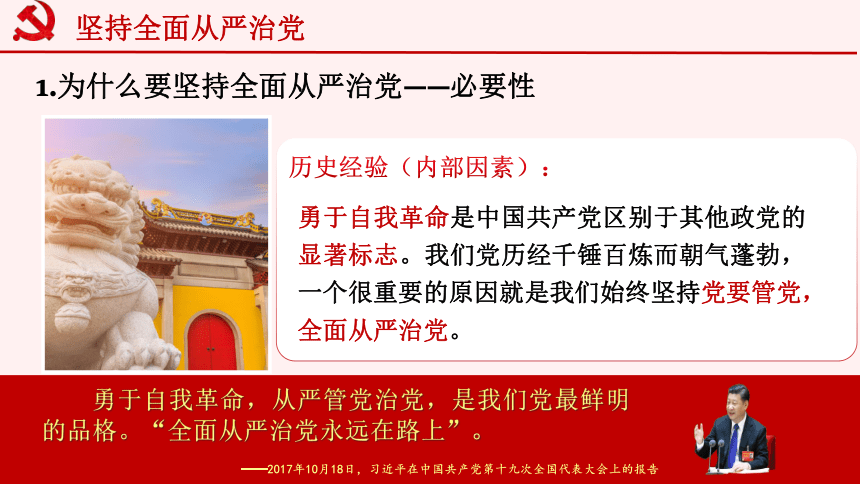 坚持全面从严治党

1.为什么要坚持全面从严治党——必要性

历史经验（内部因素）：

勇于自我革命是中国共产党区别于其他政党的显著标志。我们党历经千锤百炼而朝气蓬勃，一个很重要的原因就是我们始终坚持党要管党，全面从严治党。

勇于自我革命，从严管党治党，是我们党最鲜明的品格。“全面从严治党永远在路上”。

——2017年10月18日，习近平在中国共产党第十九次全国代表大会上的报告